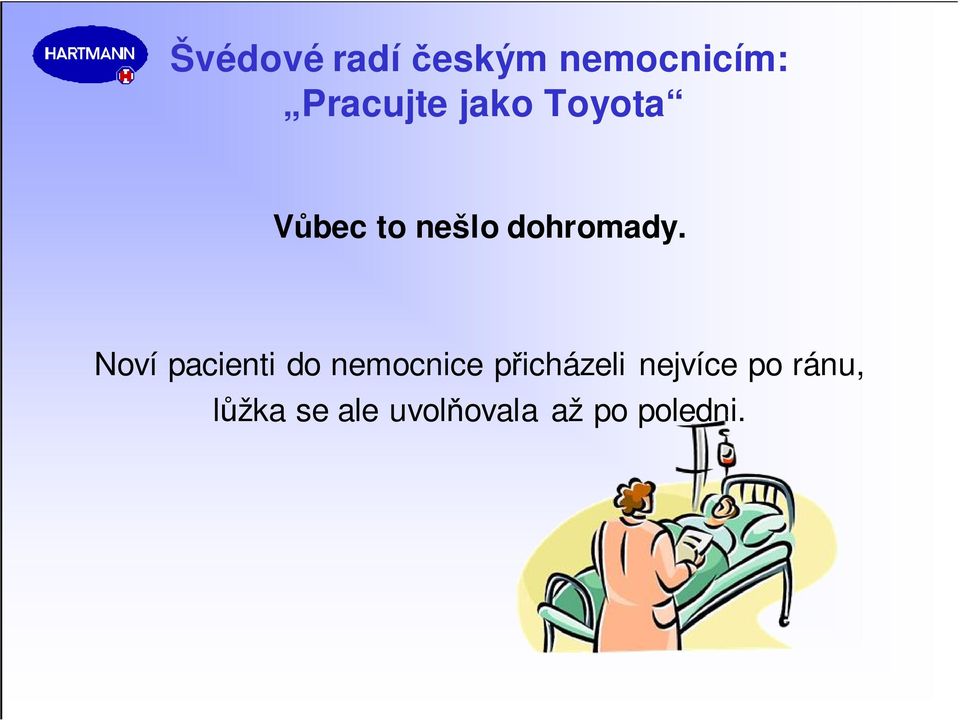 HARTMANN

Švédové radí českým nemocnicím: „Pracujte jako Toyota“

Vůbec to nešlo dohromady.

Noví pacienti do nemocnice přicházeli nejvíce po ránu, lůžka se ale uvolňovala až po poledni.